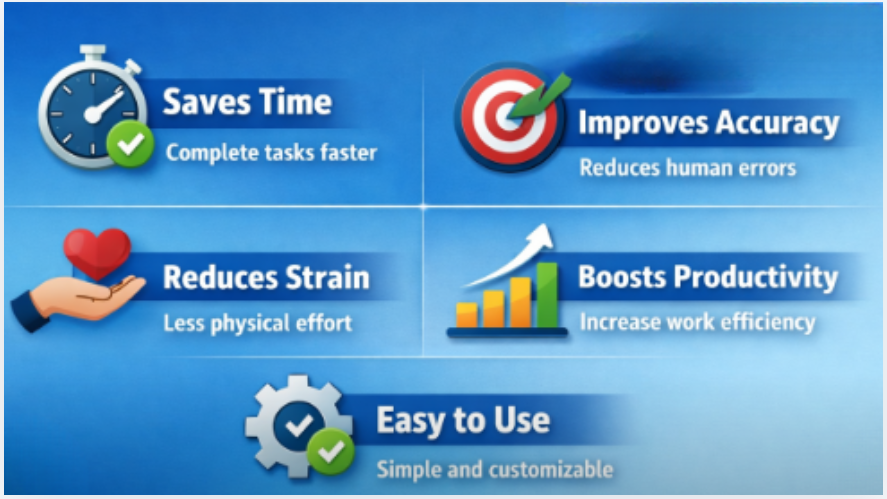 Saves Time
Complete tasks faster

Improves Accuracy
Reduces human errors

Reduces Strain
Less physical effort

Boosts Productivity
Increase work efficiency

Easy to Use
Simple and customizable